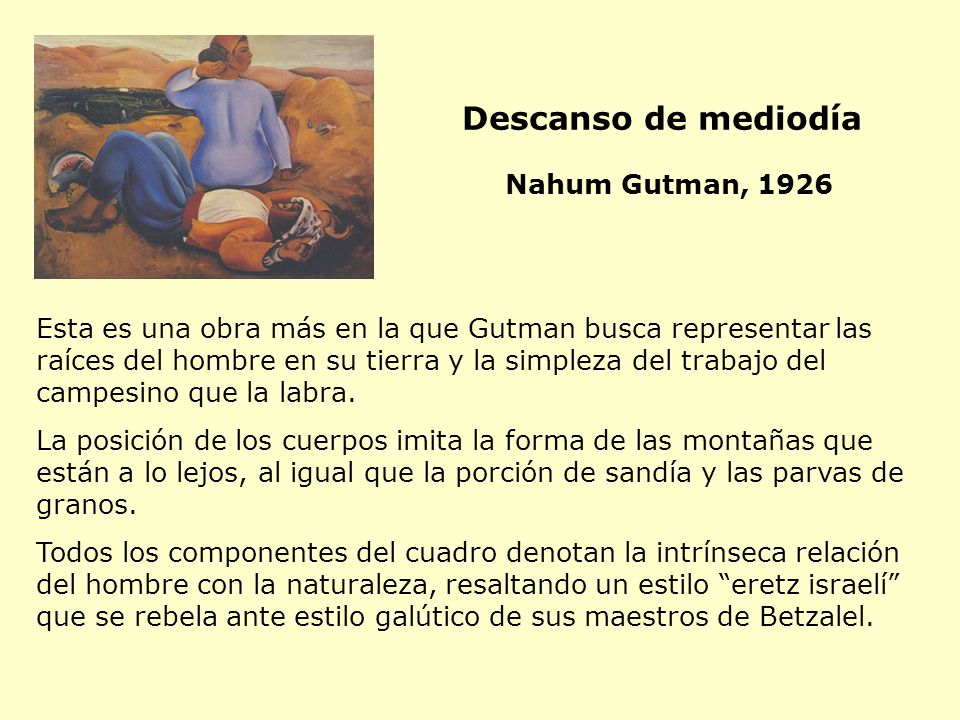 Descanso de mediodía

Nahum Gutman, 1926

Esta es una obra más en la que Gutman busca representar las raíces del hombre en su tierra y la simpleza del trabajo del campesino que la labra.

La posición de los cuerpos imita la forma de las montañas que están a lo lejos, al igual que la porción de sandía y las parvas de granos.

Todos los componentes del cuadro denotan la intrínseca relación del hombre con la naturaleza, resaltando un estilo “eretz israelí” que se rebela ante estilo galútico de sus maestros de Betzalel.